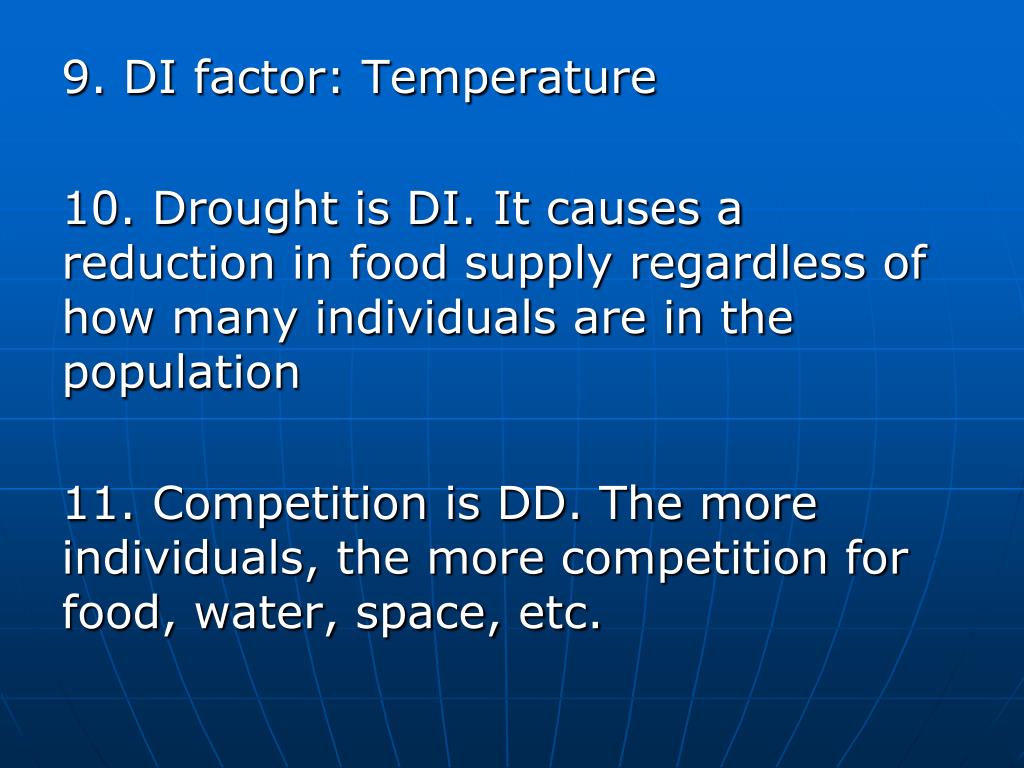 9. DI factor: Temperature

10. Drought is DI. It causes a reduction in food supply regardless of how many individuals are in the population

11. Competition is DD. The more individuals, the more competition for food, water, space, etc.